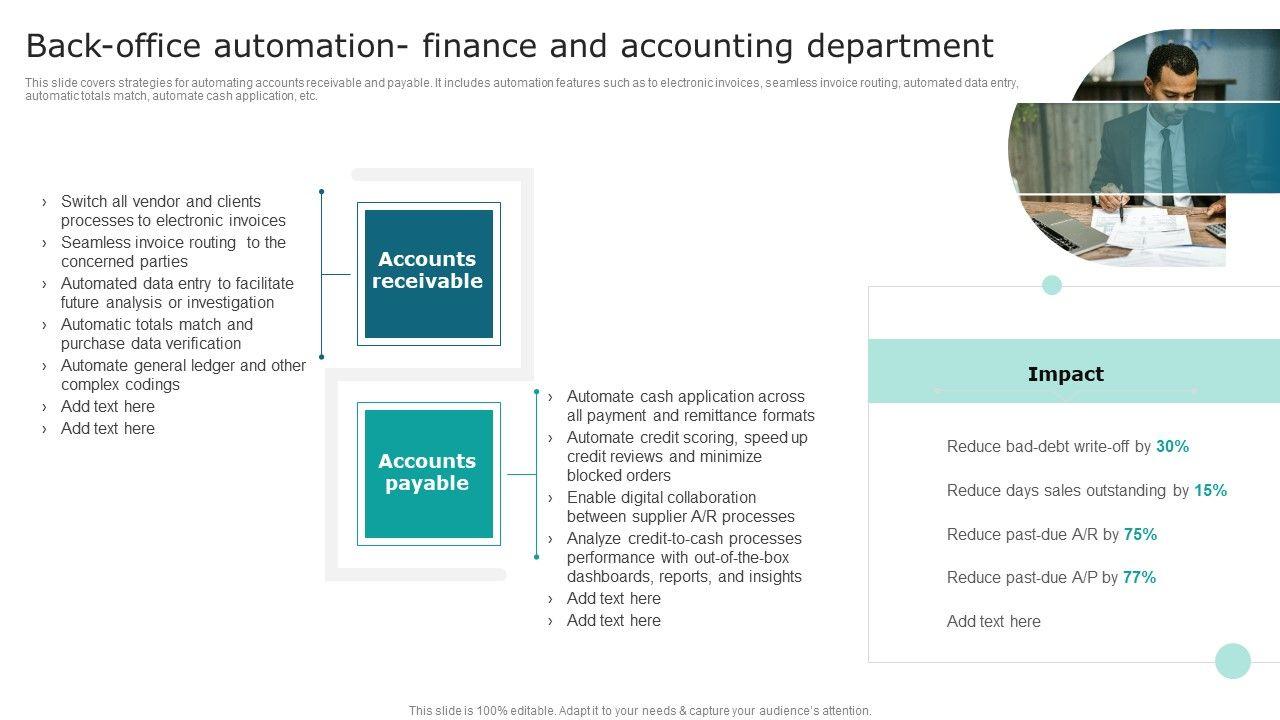 Back-office automation- finance and accounting department

This slide covers strategies for automating accounts receivable and payable. It includes automation features such as to electronic invoices, seamless invoice routing, automated data entry, automatic totals match, automate cash application, etc.

› Switch all vendor and clients processes to electronic invoices
› Seamless invoice routing to the concerned parties
› Automated data entry to facilitate future analysis or investigation
› Automatic totals match and purchase data verification
› Automate general ledger and other complex codings
› Add text here
› Add text here

Accounts receivable

Accounts payable

› Automate cash application across all payment and remittance formats
› Automate credit scoring, speed up credit reviews and minimize blocked orders
› Enable digital collaboration between supplier A/R processes
› Analyze credit-to-cash processes performance with out-of-the-box dashboards, reports, and insights
› Add text here
› Add text here

Impact

Reduce bad-debt write-off by 30%

Reduce days sales outstanding by 15%

Reduce past-due A/R by 75%

Reduce past-due A/P by 77%

Add text here

This slide is 100% editable. Adapt it to your needs & capture your audience's attention.